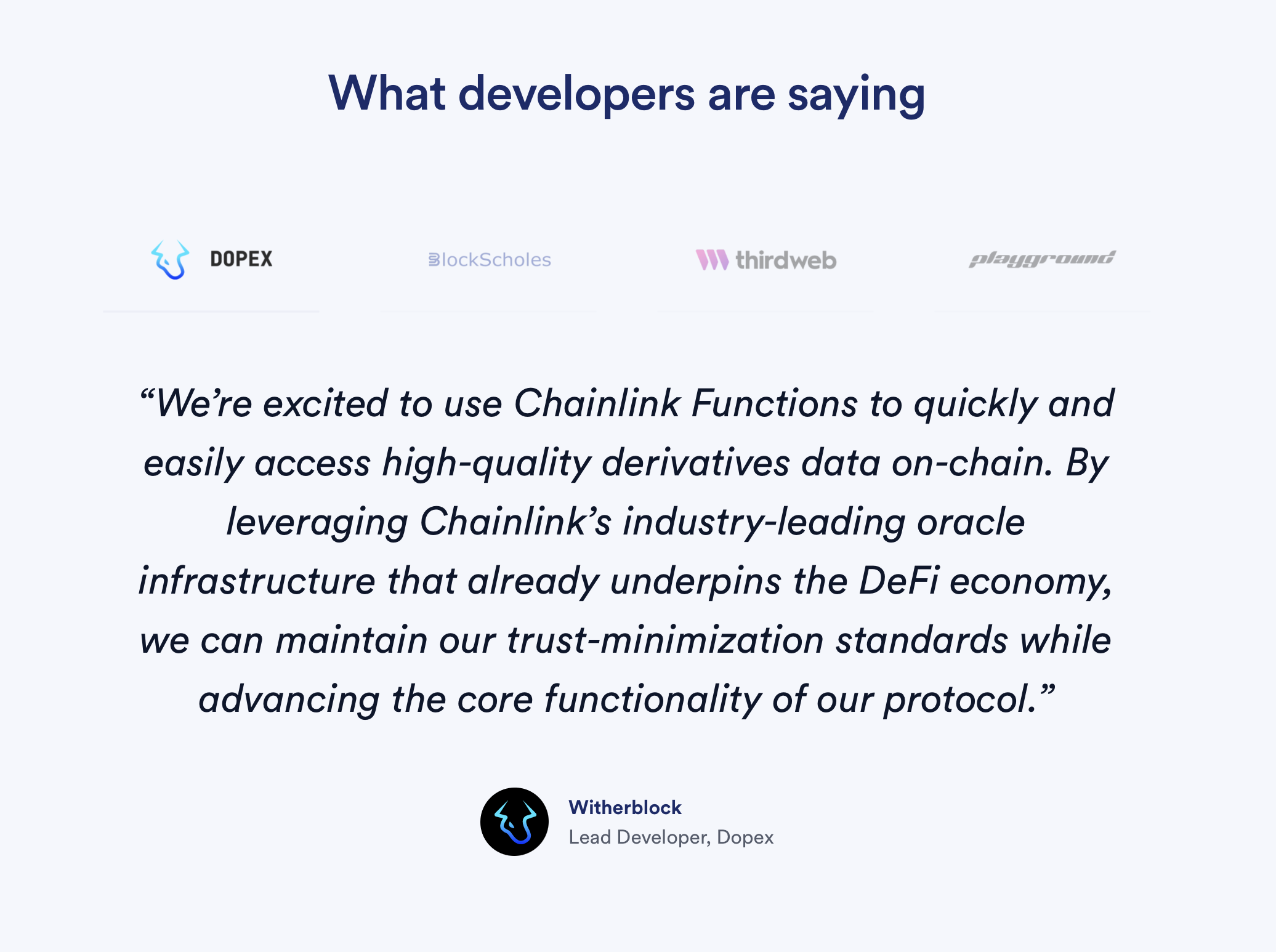 What developers are saying

DOPEX

BlockScholes

thirdweb

playground

“We’re excited to use Chainlink Functions to quickly and easily access high-quality derivatives data on-chain. By leveraging Chainlink’s industry-leading oracle infrastructure that already underpins the DeFi economy, we can maintain our trust-minimization standards while advancing the core functionality of our protocol.”

Witherblock
Lead Developer, Dopex